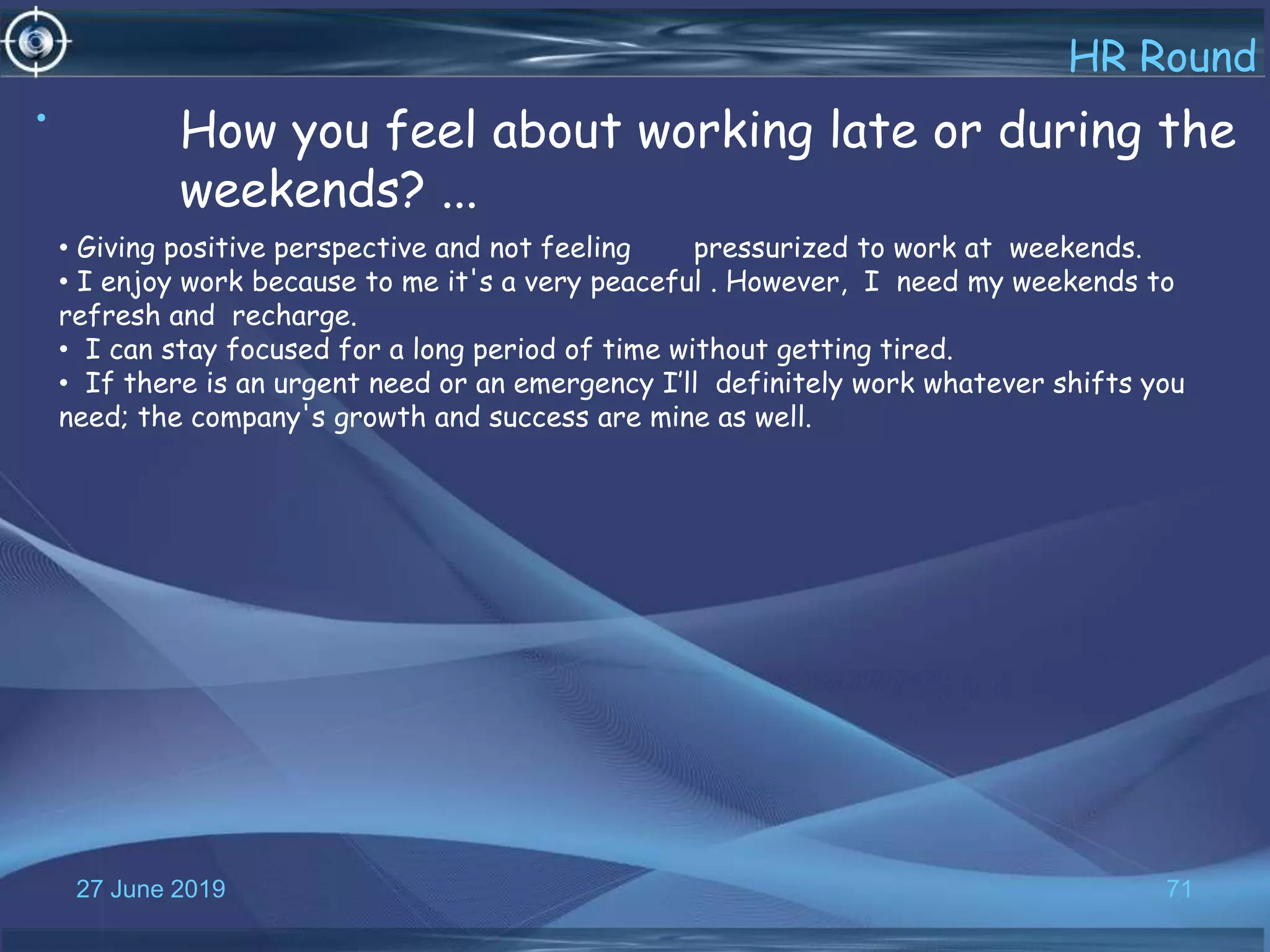 HR Round

• How you feel about working late or during the weekends? ...

• Giving positive perspective and not feeling pressurized to work at weekends.
• I enjoy work because to me it's a very peaceful . However, I need my weekends to refresh and recharge.
• I can stay focused for a long period of time without getting tired.
• If there is an urgent need or an emergency I'll definitely work whatever shifts you need; the company's growth and success are mine as well.

27 June 2019

71